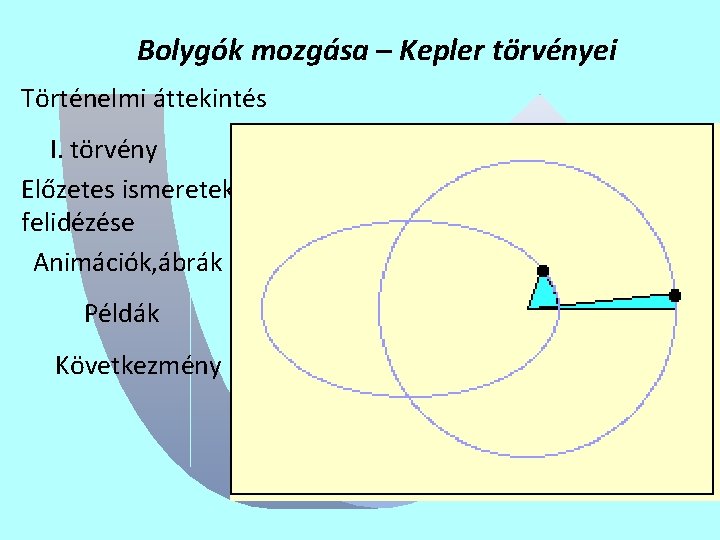 Bolygók mozgása – Kepler törvényei

Történelmi áttekintés

I. törvény

Előzetes ismeretek felidézése

Animációk,ábrák

Példák

Következmény